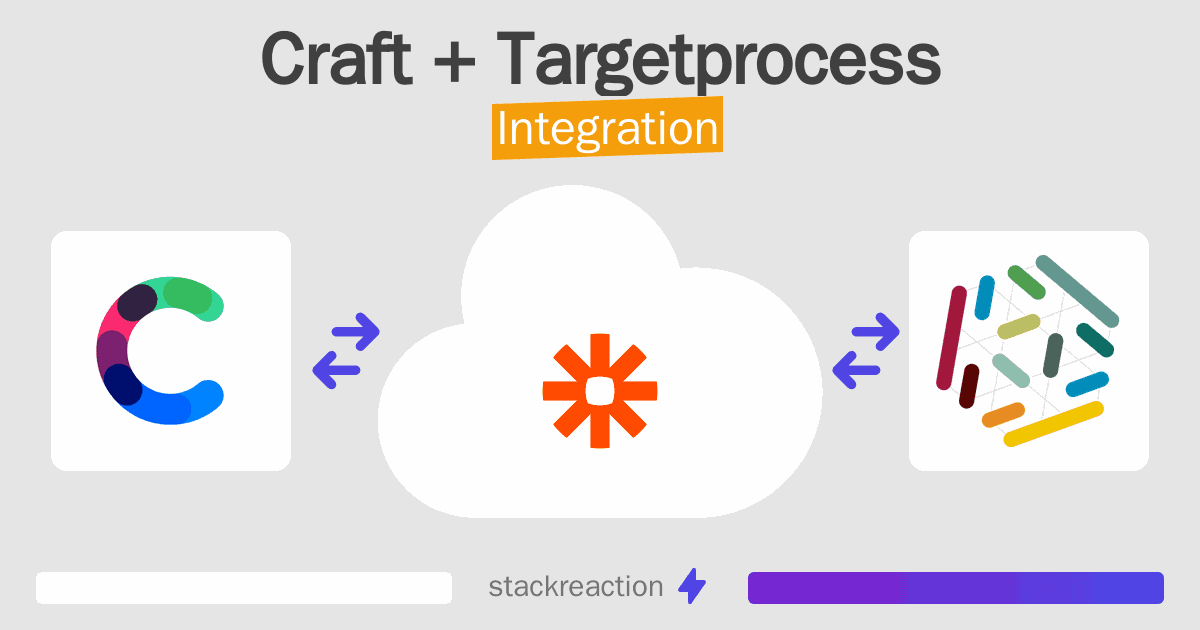 Craft + Targetprocess
Integration

stackreaction